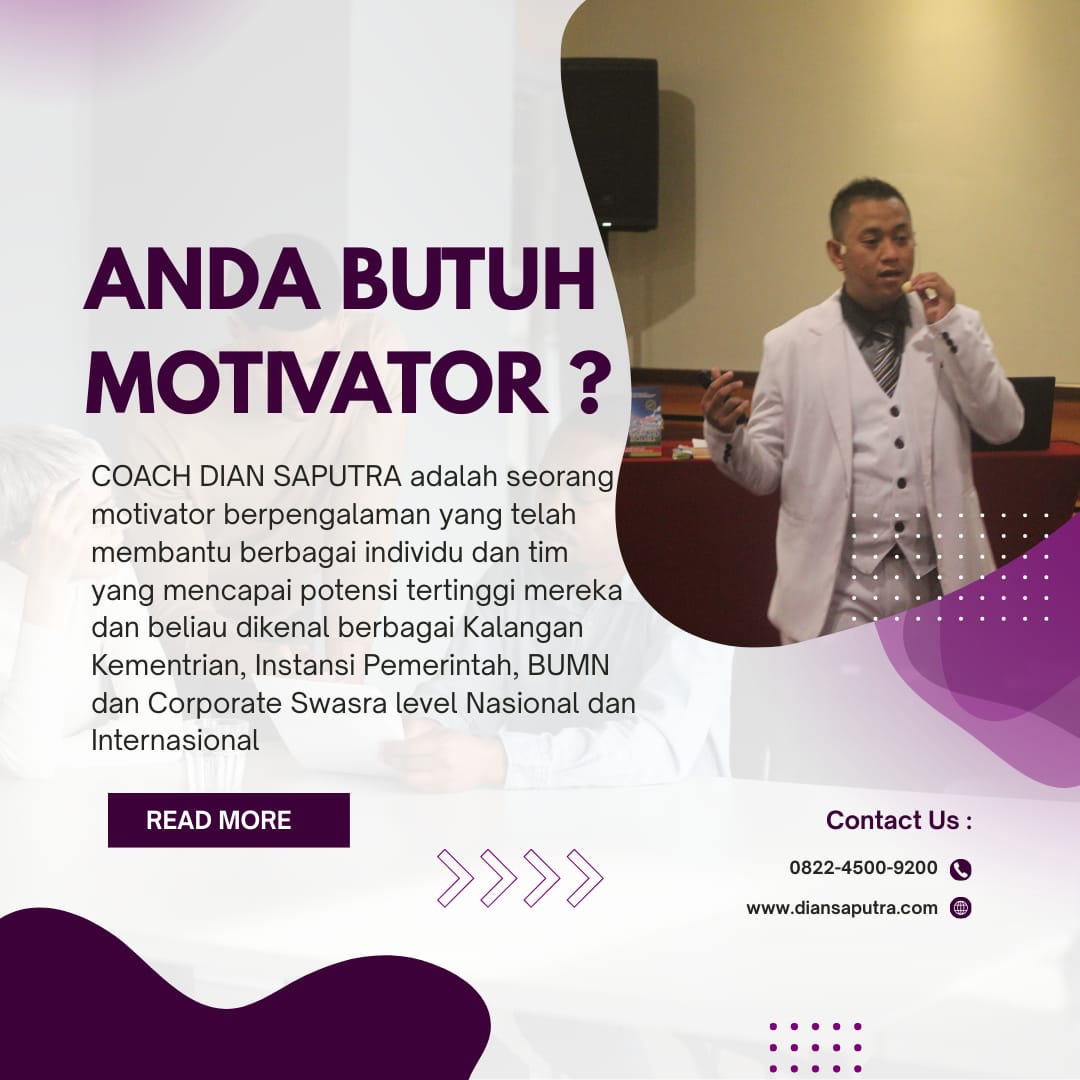 ANDA BUTUH MOTIVATOR ?

COACH DIAN SAPUTRA adalah seorang motivator berpengalaman yang telah membantu berbagai individu dan tim yang mencapai potensi tertinggi mereka dan beliau dikenal berbagai Kalangan Kementrian, Instansi Pemerintah, BUMN dan Corporate Swasra level Nasional dan Internasional

READ MORE

Contact Us :

0822-4500-9200

www.diansaputra.com